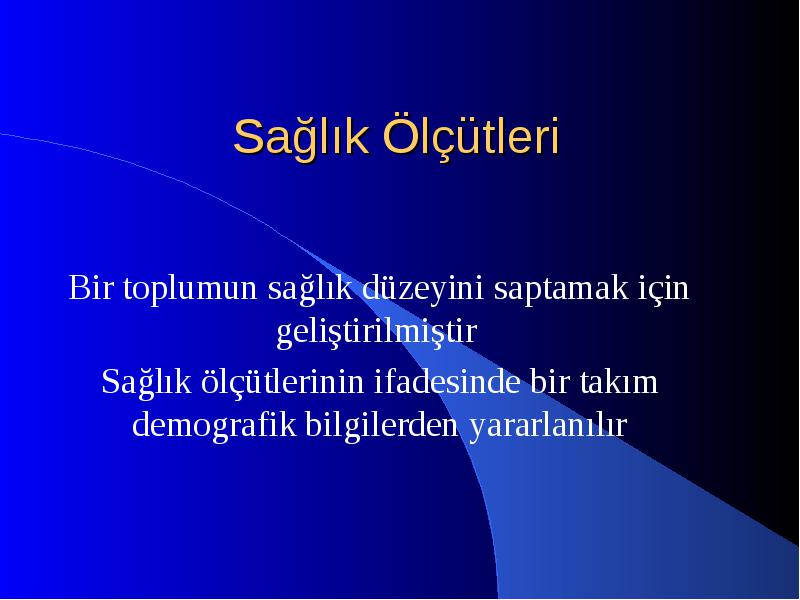 Sağlık Ölçütleri

Bir toplumun sağlık düzeyini saptamak için geliştirilmiştir

Sağlık ölçütlerinin ifadesinde bir takım demografik bilgilerden yararlanılır